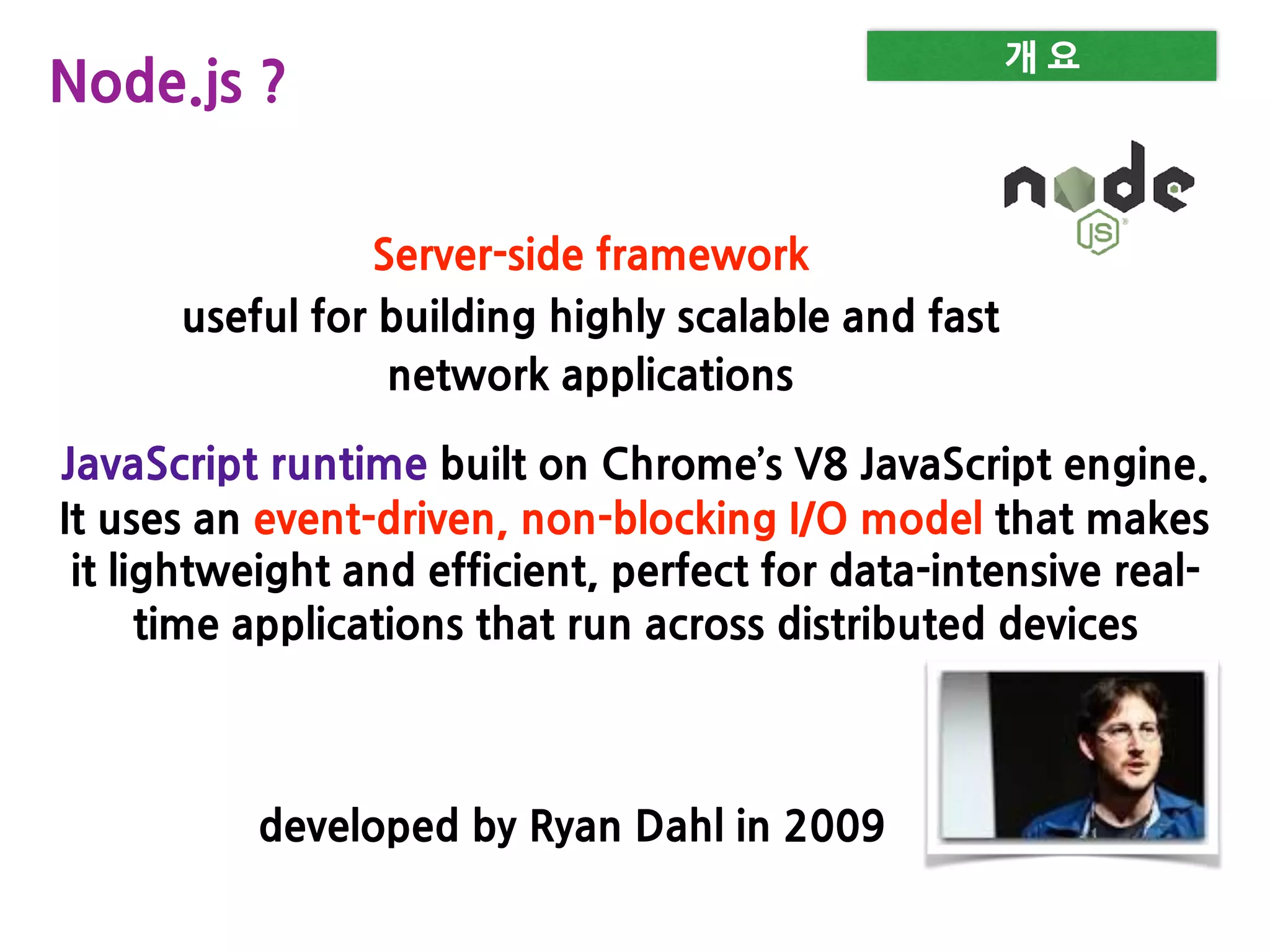 Node.js ?

개 요

node JS

Server-side framework

useful for building highly scalable and fast network applications

JavaScript runtime built on Chrome's V8 JavaScript engine. It uses an event-driven, non-blocking I/O model that makes it lightweight and efficient, perfect for data-intensive real-time applications that run across distributed devices

developed by Ryan Dahl in 2009